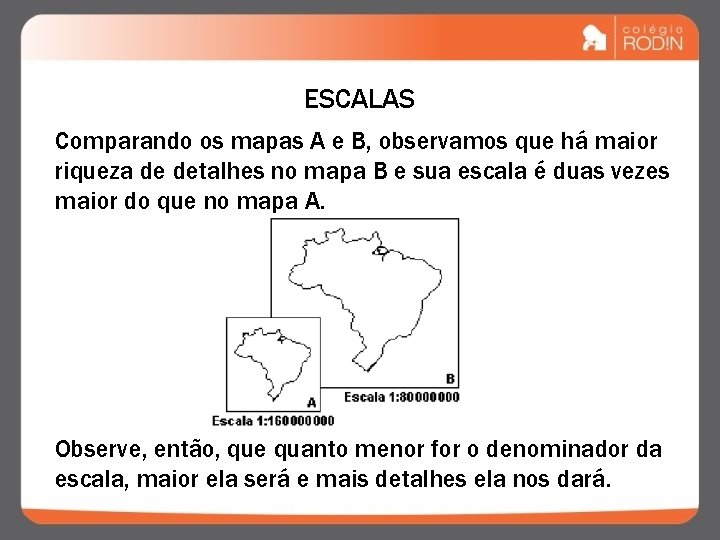 colégio RODIN

ESCALAS

Comparando os mapas A e B, observamos que há maior riqueza de detalhes no mapa B e sua escala é duas vezes maior do que no mapa A.

B
Escala 1:80000000

A
Escala 1:160000000

Observe, então, que quanto menor for o denominador da escala, maior ela será e mais detalhes ela nos dará.